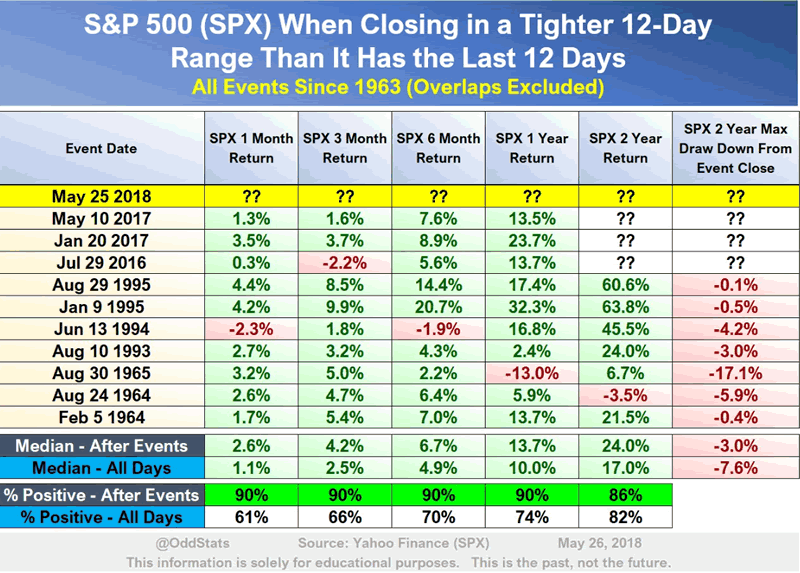 S&P 500 (SPX) When Closing in a Tighter 12-Day Range Than It Has the Last 12 Days

All Events Since 1963 (Overlaps Excluded)

| Event Date | SPX 1 Month Return | SPX 3 Month Return | SPX 6 Month Return | SPX 1 Year Return | SPX 2 Year Return | SPX 2 Year Max Draw Down From Event Close |
|---|---|---|---|---|---|---|
| May 25 2018 | ?? | ?? | ?? | ?? | ?? | ?? |
| May 10 2017 | 1.3% | 1.6% | 7.6% | 13.5% | ?? | ?? |
| Jan 20 2017 | 3.5% | 3.7% | 8.9% | 23.7% | ?? | ?? |
| Jul 29 2016 | 0.3% | -2.2% | 5.6% | 13.7% | ?? | ?? |
| Aug 29 1995 | 4.4% | 8.5% | 14.4% | 17.4% | 60.6% | -0.1% |
| Jan 9 1995 | 4.2% | 9.9% | 20.7% | 32.3% | 63.8% | -0.5% |
| Jun 13 1994 | -2.3% | 1.8% | -1.9% | 16.8% | 45.5% | -4.2% |
| Aug 10 1993 | 2.7% | 3.2% | 4.3% | 2.4% | 24.0% | -3.0% |
| Aug 30 1965 | 3.2% | 5.0% | 2.2% | -13.0% | 6.7% | -17.1% |
| Aug 24 1964 | 2.6% | 4.7% | 6.4% | 5.9% | -3.5% | -5.9% |
| Feb 5 1964 | 1.7% | 5.4% | 7.0% | 13.7% | 21.5% | -0.4% |
| Median - After Events | 2.6% | 4.2% | 6.7% | 13.7% | 24.0% | -3.0% |
| Median - All Days | 1.1% | 2.5% | 4.9% | 10.0% | 17.0% | -7.6% |
| % Positive - After Events | 90% | 90% | 90% | 90% | 86% | |
| % Positive - All Days | 61% | 66% | 70% | 74% | 82% | |

@OddStats Source: Yahoo Finance (SPX) May 26, 2018

This information is solely for educational purposes. This is the past, not the future.